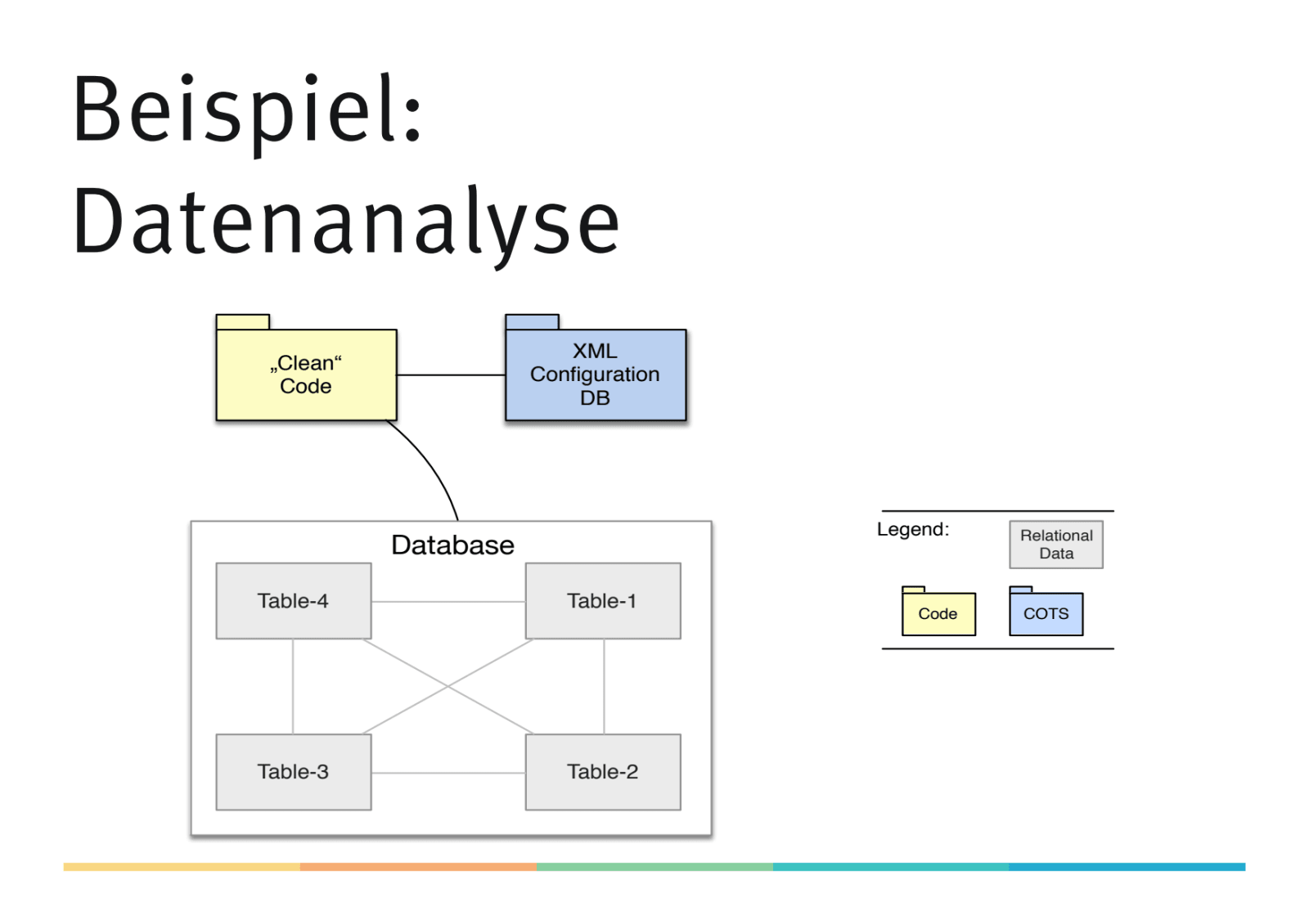 Beispiel: Datenanalyse

„Clean“ Code

XML Configuration DB

Database

Table-4

Table-1

Table-3

Table-2

Legend:

Relational Data

Code

COTS